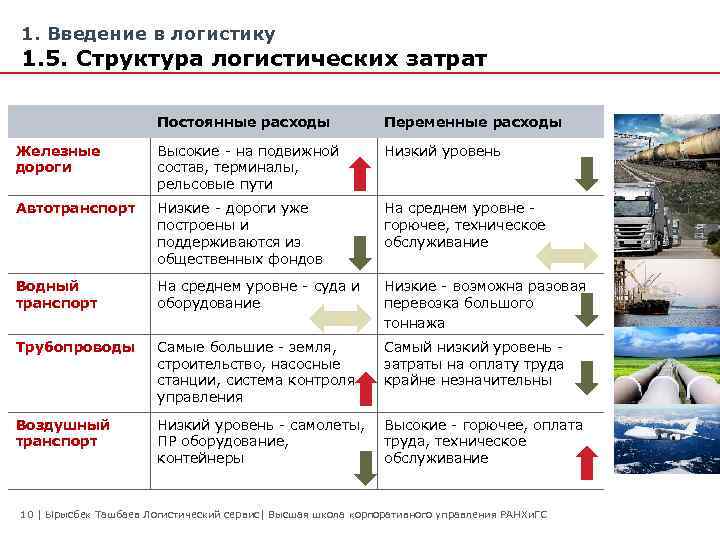 1. Введение в логистику

1.5. Структура логистических затрат

| | Постоянные расходы | Переменные расходы |
|---|---|---|
| Железные дороги | Высокие - на подвижной состав, терминалы, рельсовые пути | Низкий уровень |
| Автотранспорт | Низкие - дороги уже построены и поддерживаются из общественных фондов | На среднем уровне - горючее, техническое обслуживание |
| Водный транспорт | На среднем уровне - суда и оборудование | Низкие - возможна разовая перевозка большого тоннажа |
| Трубопроводы | Самые большие - земля, строительство, насосные станции, система контроля управления | Самый низкий уровень - затраты на оплату труда крайне незначительны |
| Воздушный транспорт | Низкий уровень - самолеты, ПР оборудование, контейнеры | Высокие - горючее, оплата труда, техническое обслуживание |

10 | Ырысбек Ташбаев Логистический сервис| Высшая школа корпоративного управления РАНХиГС